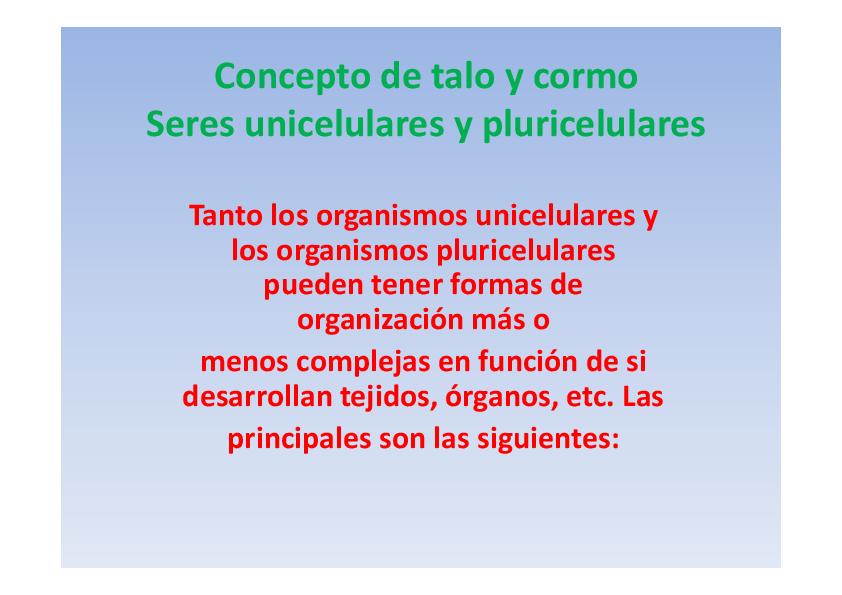 Concepto de talo y cormo
Seres unicelulares y pluricelulares

Tanto los organismos unicelulares y los organismos pluricelulares pueden tener formas de organización más o menos complejas en función de si desarrollan tejidos, órganos, etc. Las principales son las siguientes: